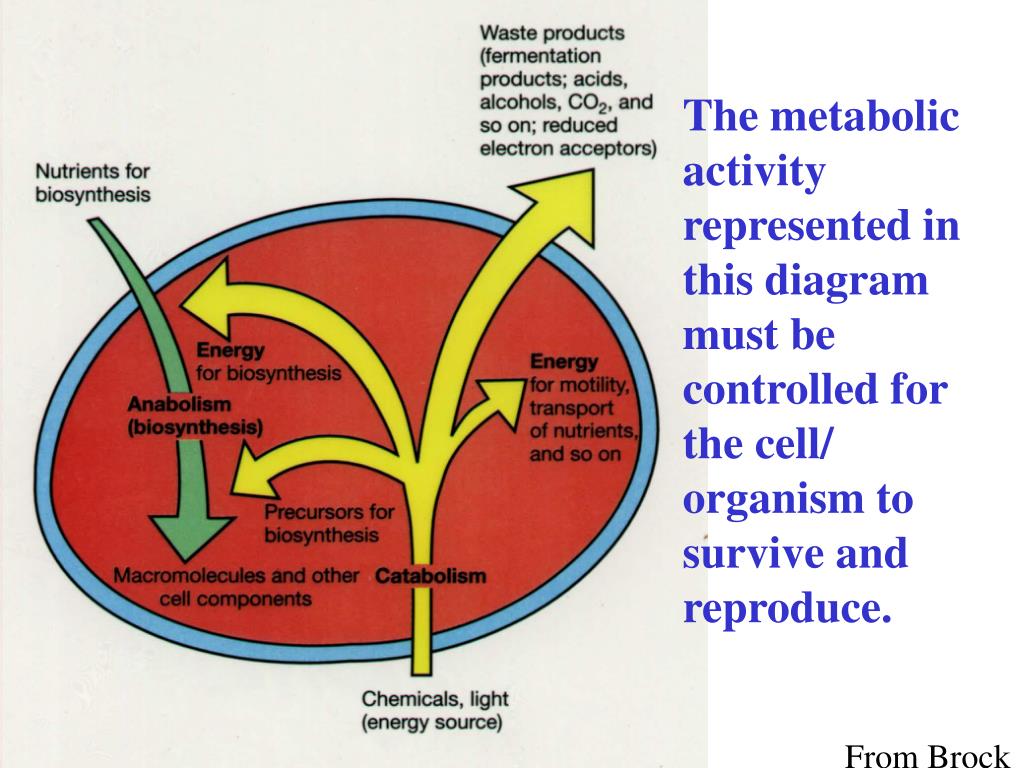 Waste products (fermentation products; acids, alcohols, $CO_2$, and so on; reduced electron acceptors)

Nutrients for biosynthesis

Energy for biosynthesis

Anabolism (biosynthesis)

Energy for motility, transport of nutrients, and so on

Precursors for biosynthesis

Macromolecules and other cell components

Catabolism

Chemicals, light (energy source)

The metabolic activity represented in this diagram must be controlled for the cell/ organism to survive and reproduce.

From Brock